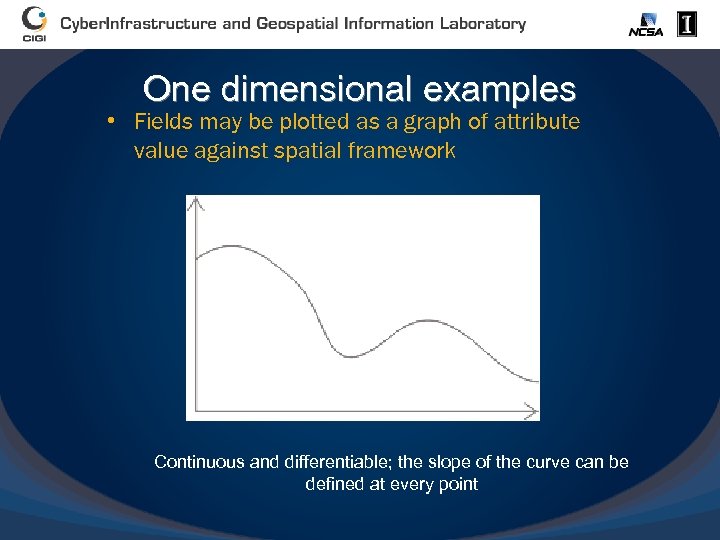 CIGI CyberInfrastructure and Geospatial Information Laboratory NCSA I

One dimensional examples

• Fields may be plotted as a graph of attribute value against spatial framework

Continuous and differentiable; the slope of the curve can be defined at every point